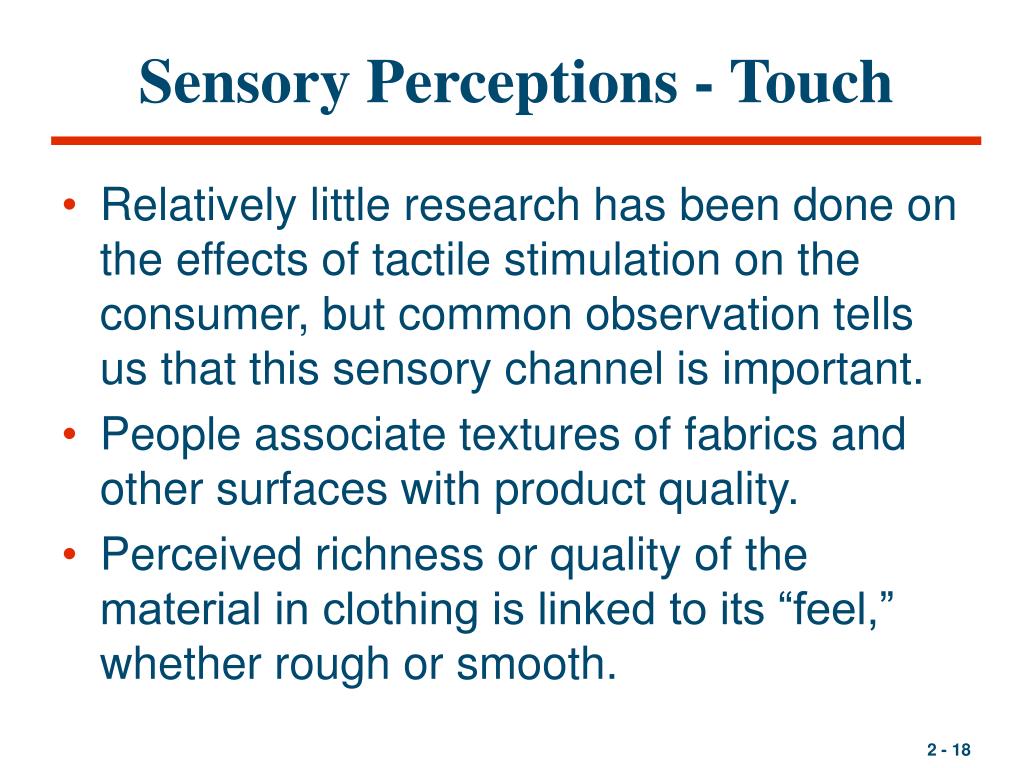 Sensory Perceptions - Touch

• Relatively little research has been done on the effects of tactile stimulation on the consumer, but common observation tells us that this sensory channel is important.
• People associate textures of fabrics and other surfaces with product quality.
• Perceived richness or quality of the material in clothing is linked to its “feel,” whether rough or smooth.

2 - 18